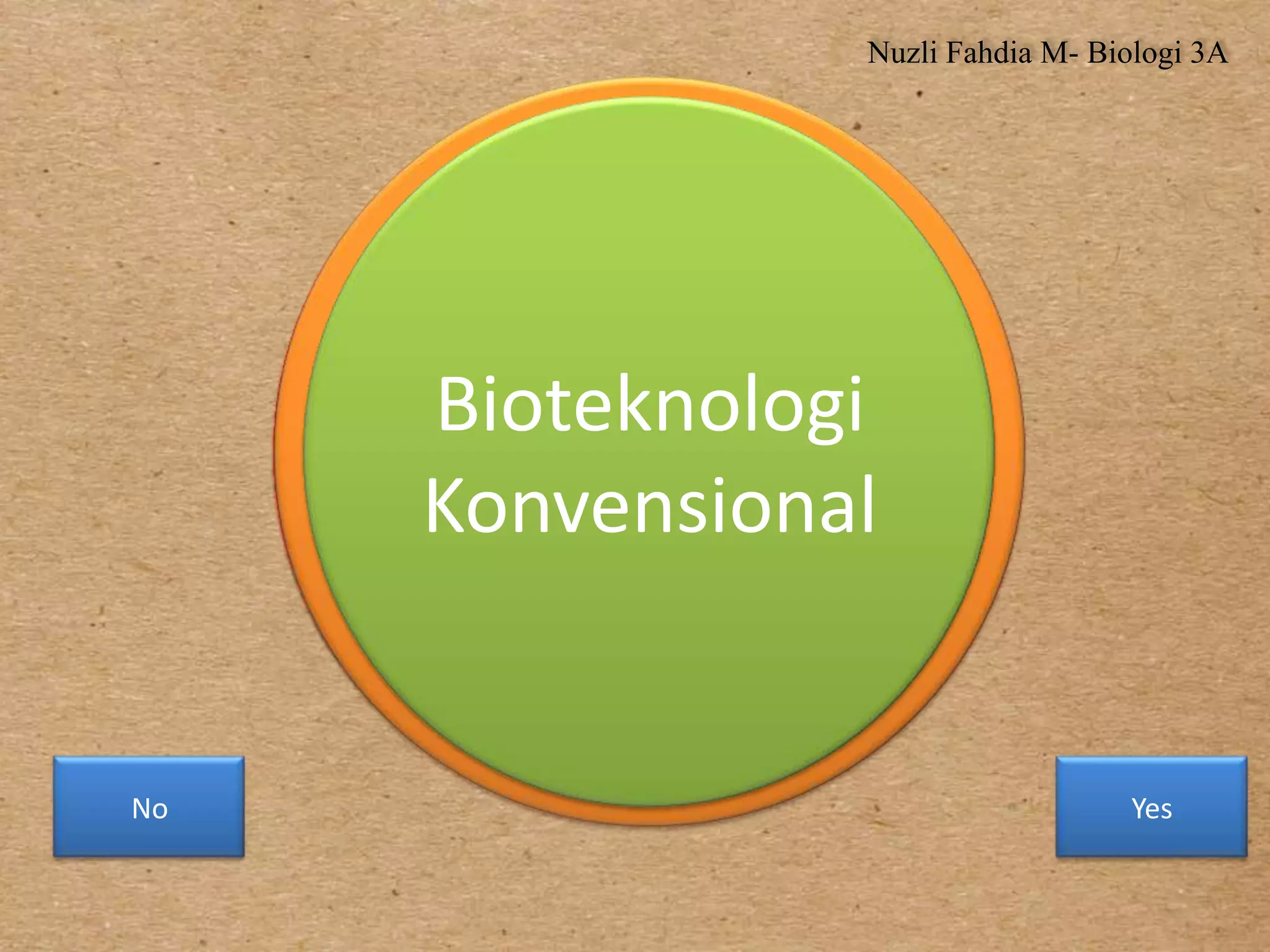 Nuzli Fahdia M- Biologi 3A

Bioteknologi Konvensional

No

Yes